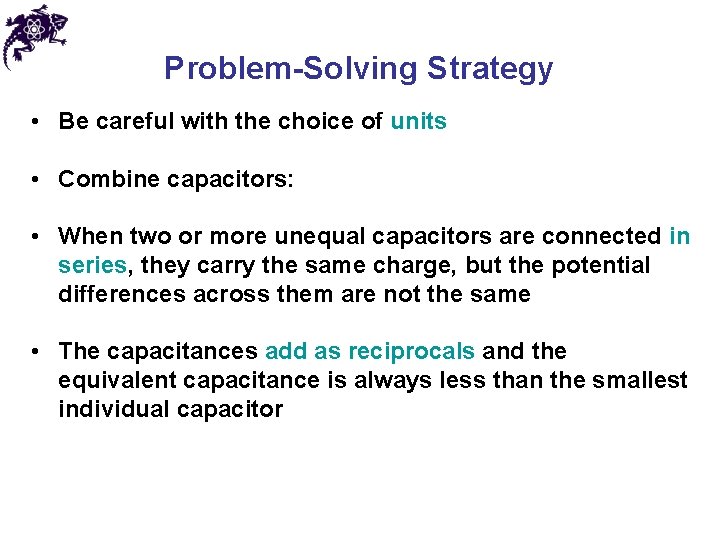 Problem-Solving Strategy

• Be careful with the choice of units

• Combine capacitors:

• When two or more unequal capacitors are connected in series, they carry the same charge, but the potential differences across them are not the same

• The capacitances add as reciprocals and the equivalent capacitance is always less than the smallest individual capacitor